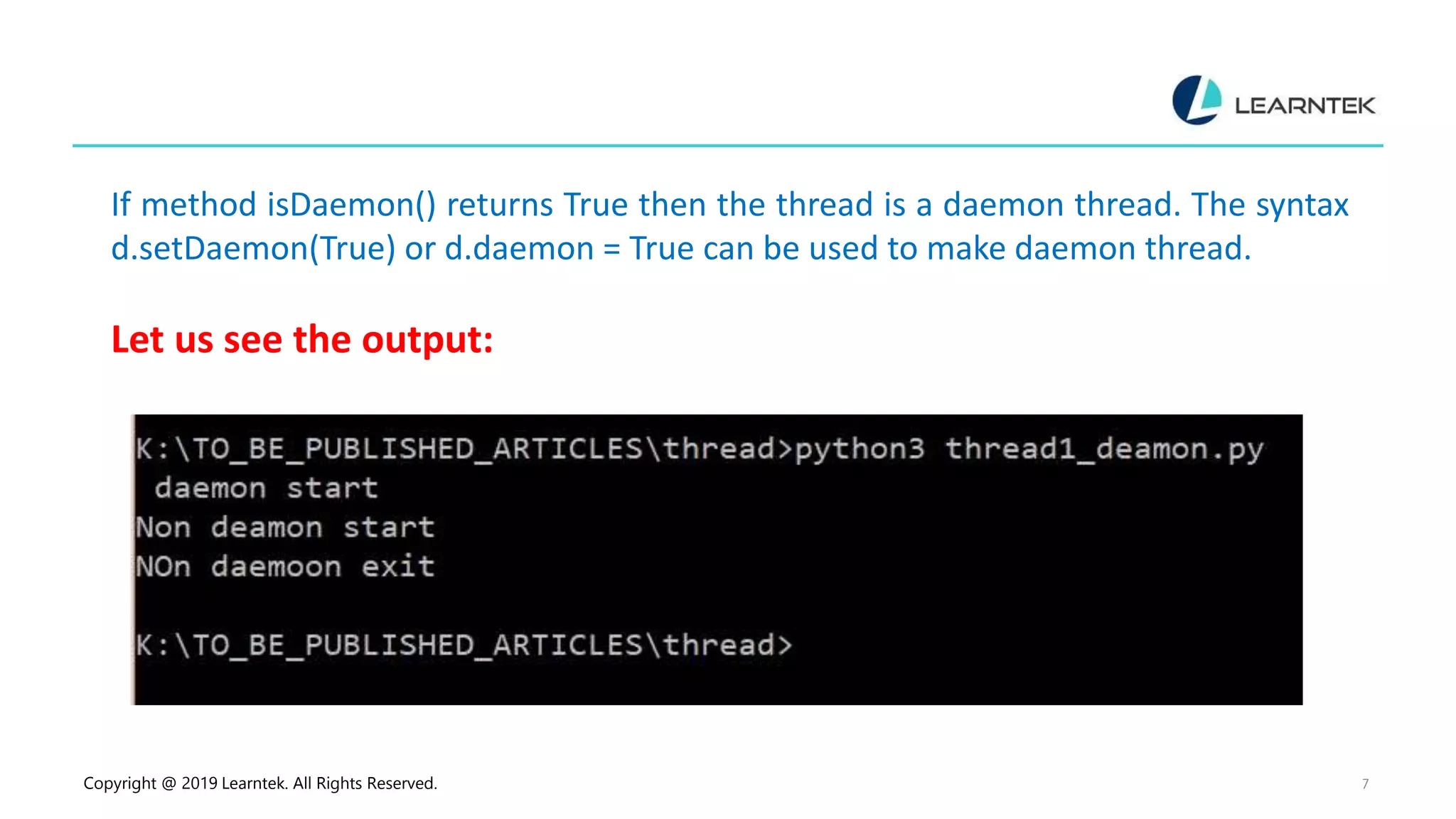 LEARNTEK

If method isDaemon() returns True then the thread is a daemon thread. The syntax d.setDaemon(True) or d.daemon = True can be used to make daemon thread.

Let us see the output:

K:\TO_BE_PUBLISHED_ARTICLES\thread>python3 thread1_deamon.py
 daemon start
Non deamon start
NOn daemoon exit

K:\TO_BE_PUBLISHED_ARTICLES\thread>

Copyright @ 2019 Learntek. All Rights Reserved.

7